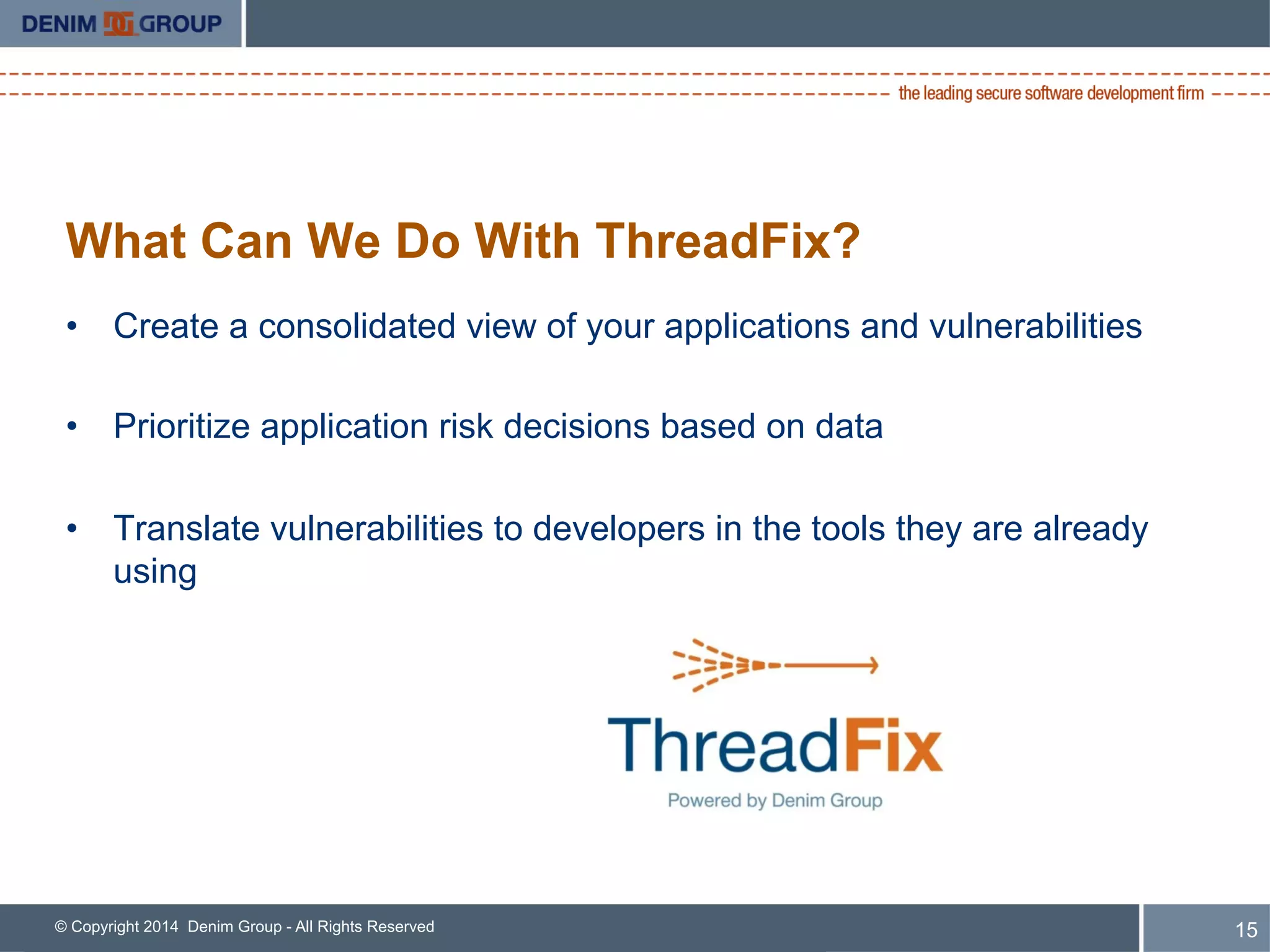 DENIM DG GROUP

the leading secure software development firm

What Can We Do With ThreadFix?

• Create a consolidated view of your applications and vulnerabilities

• Prioritize application risk decisions based on data

• Translate vulnerabilities to developers in the tools they are already using

ThreadFix
Powered by Denim Group

© Copyright 2014 Denim Group - All Rights Reserved

15